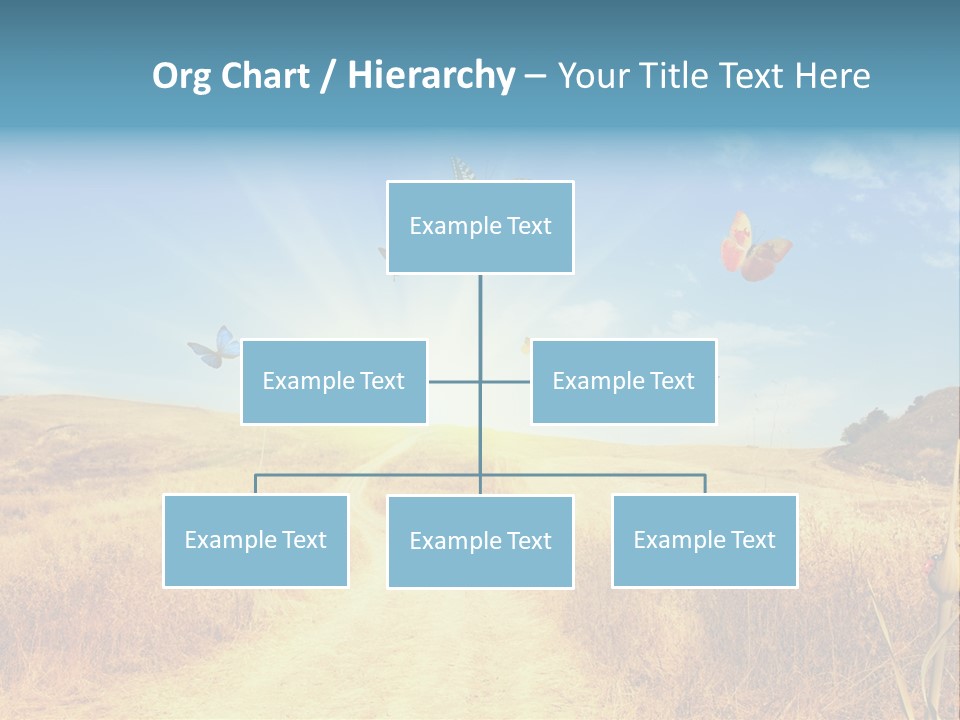 Org Chart / Hierarchy – Your Title Text Here

Example Text

Example Text

Example Text

Example Text

Example Text

Example Text